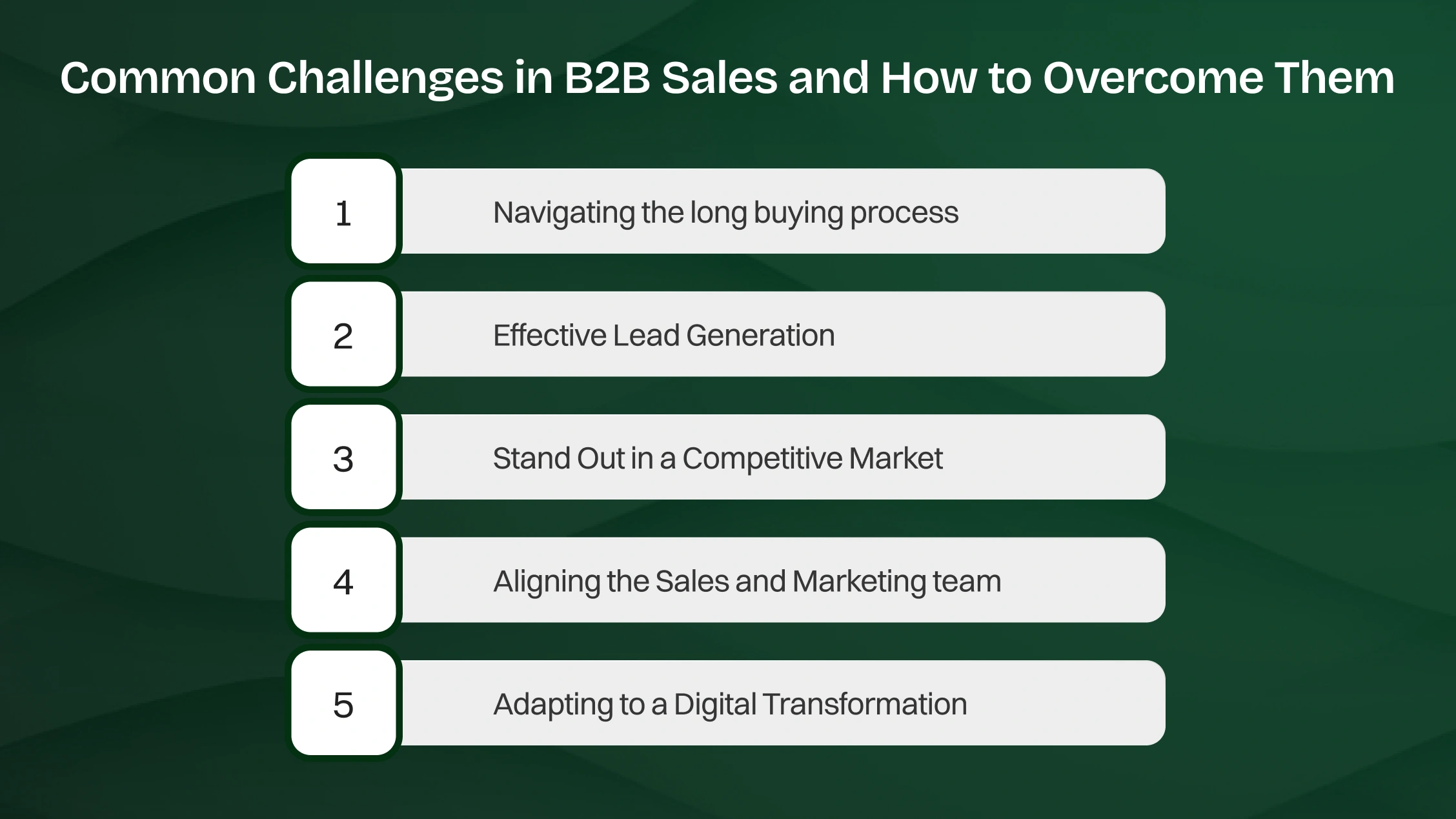 Common Challenges in B2B Sales and How to Overcome Them

1 Navigating the long buying process

2 Effective Lead Generation

3 Stand Out in a Competitive Market

4 Aligning the Sales and Marketing team

5 Adapting to a Digital Transformation